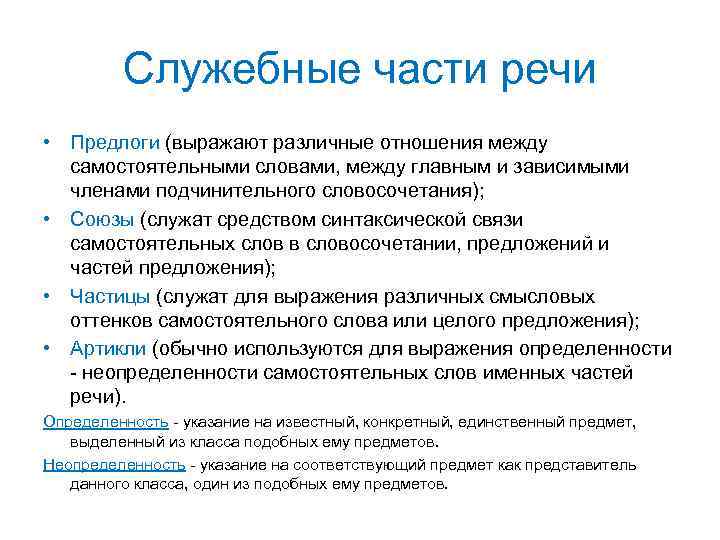 Служебные части речи

• Предлоги (выражают различные отношения между самостоятельными словами, между главным и зависимыми членами подчинительного словосочетания);

• Союзы (служат средством синтаксической связи самостоятельных слов в словосочетании, предложений и частей предложения);

• Частицы (служат для выражения различных смысловых оттенков самостоятельного слова или целого предложения);

• Артикли (обычно используются для выражения определенности - неопределенности самостоятельных слов именных частей речи).

Определенность - указание на известный, конкретный, единственный предмет, выделенный из класса подобных ему предметов.

Неопределенность - указание на соответствующий предмет как представитель данного класса, один из подобных ему предметов.